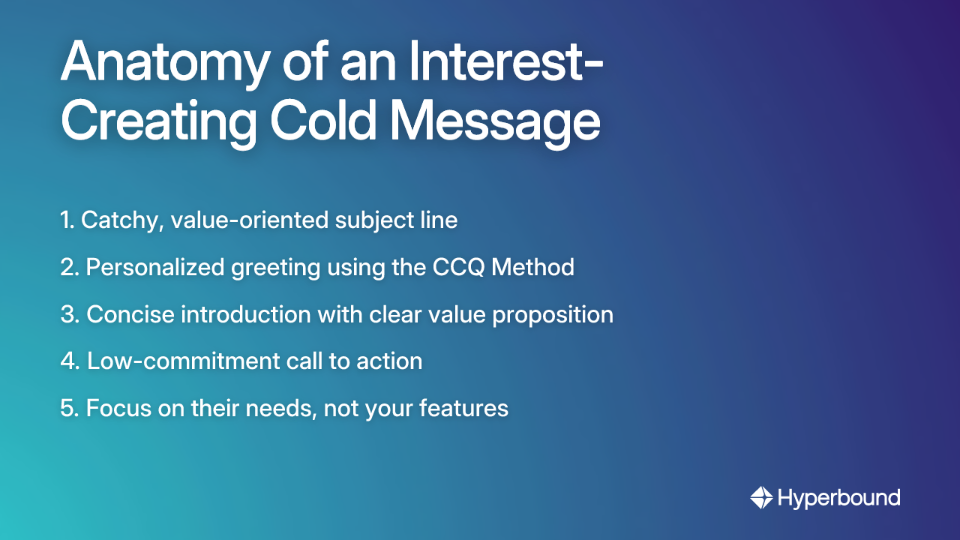 Anatomy of an Interest-Creating Cold Message

1. Catchy, value-oriented subject line
2. Personalized greeting using the CCQ Method
3. Concise introduction with clear value proposition
4. Low-commitment call to action
5. Focus on their needs, not your features

Hyperbound